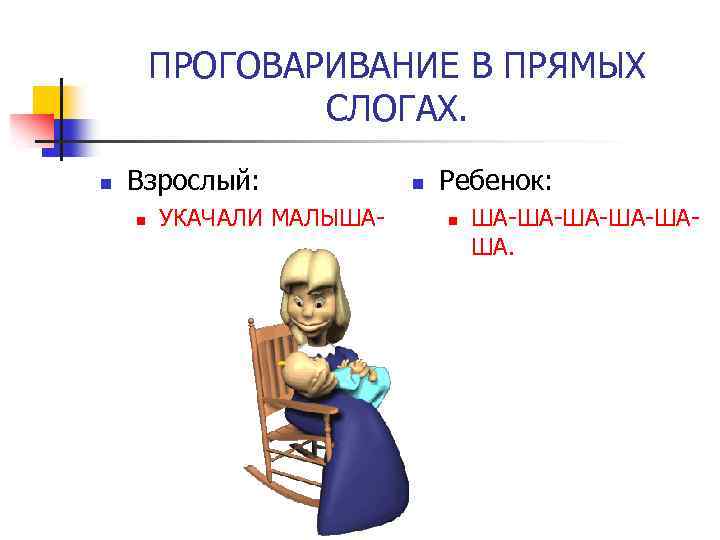 ПРОГОВАРИВАНИЕ В ПРЯМЫХ СЛОГАХ.

Взрослый:

УКАЧАЛИ МАЛЫША-

Ребенок:

ША-ША-ША-ША-ША-ША.